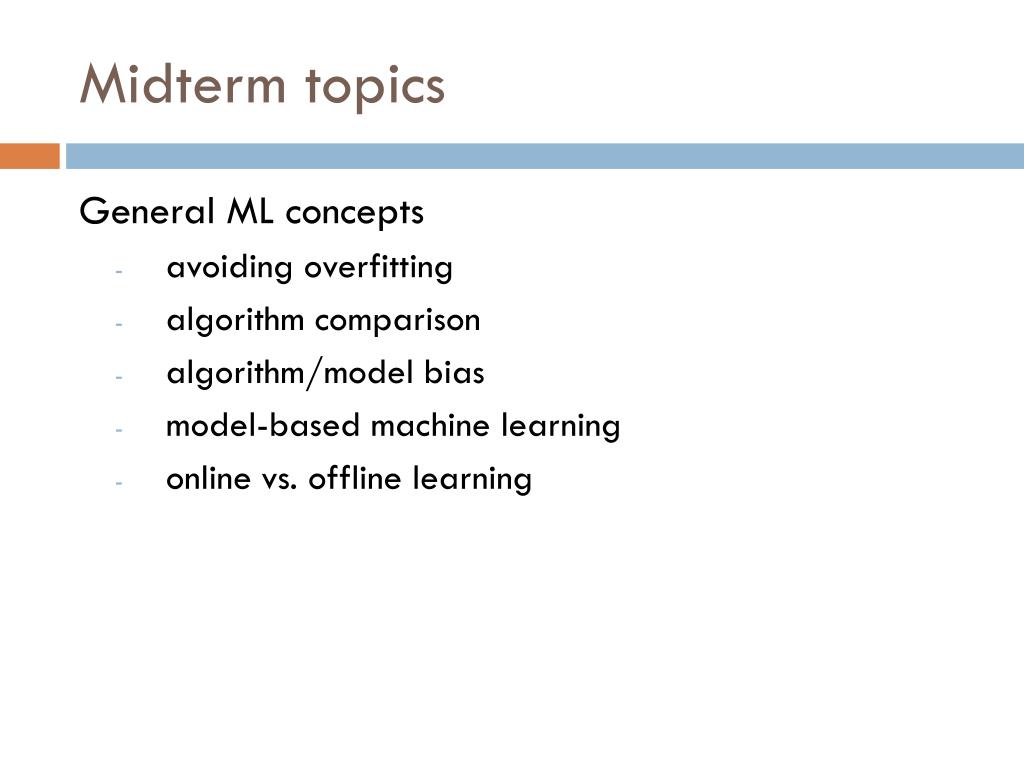 Midterm topics

General ML concepts

- avoiding overfitting
- algorithm comparison
- algorithm/model bias
- model-based machine learning
- online vs. offline learning